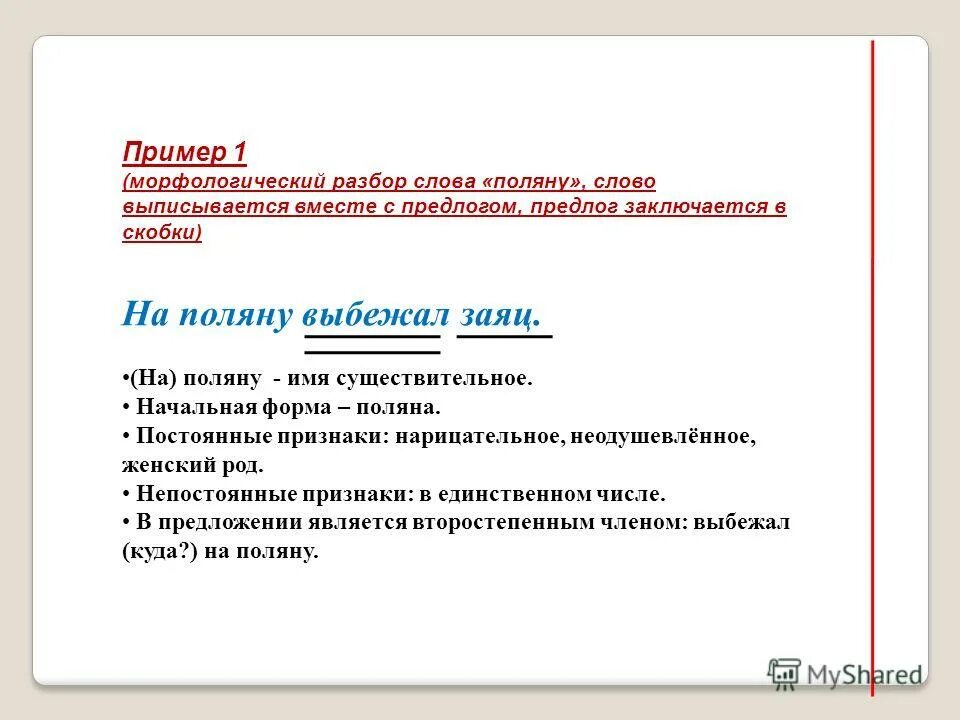 Пример 1
(морфологический разбор слова «поляну», слово выписывается вместе с предлогом, предлог заключается в скобки)

На поляну выбежал заяц.

•(На) поляну - имя существительное.
• Начальная форма – поляна.
• Постоянные признаки: нарицательное, неодушевлённое, женский род.
• Непостоянные признаки: в единственном числе.
• В предложении является второстепенным членом: выбежал (куда?) на поляну.

MyShared